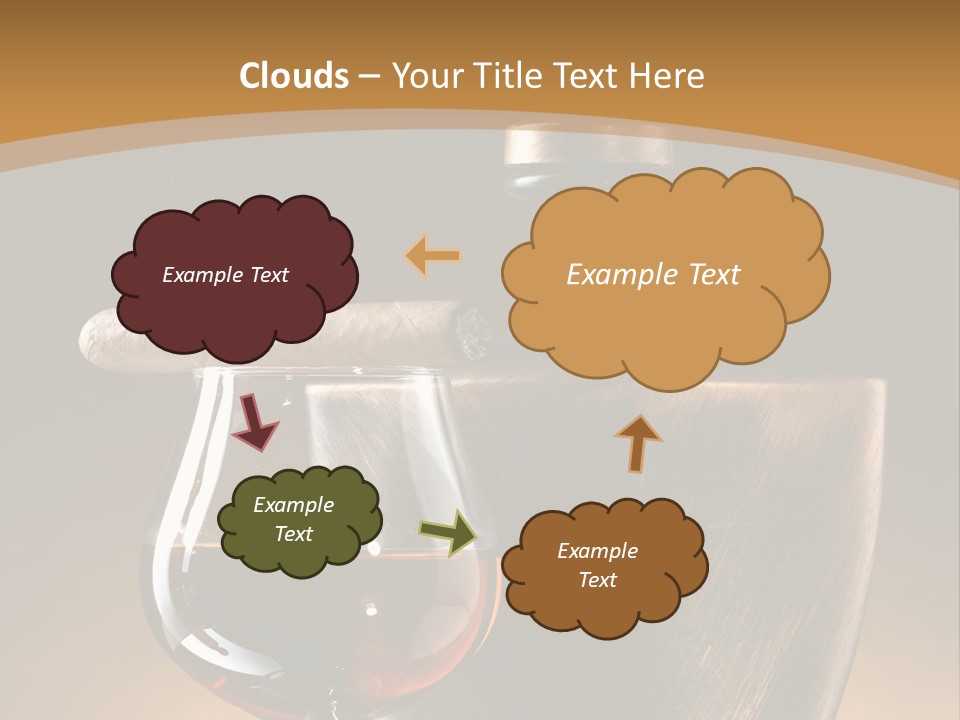 Clouds – Your Title Text Here

Example Text

Example Text

Example Text

Example Text